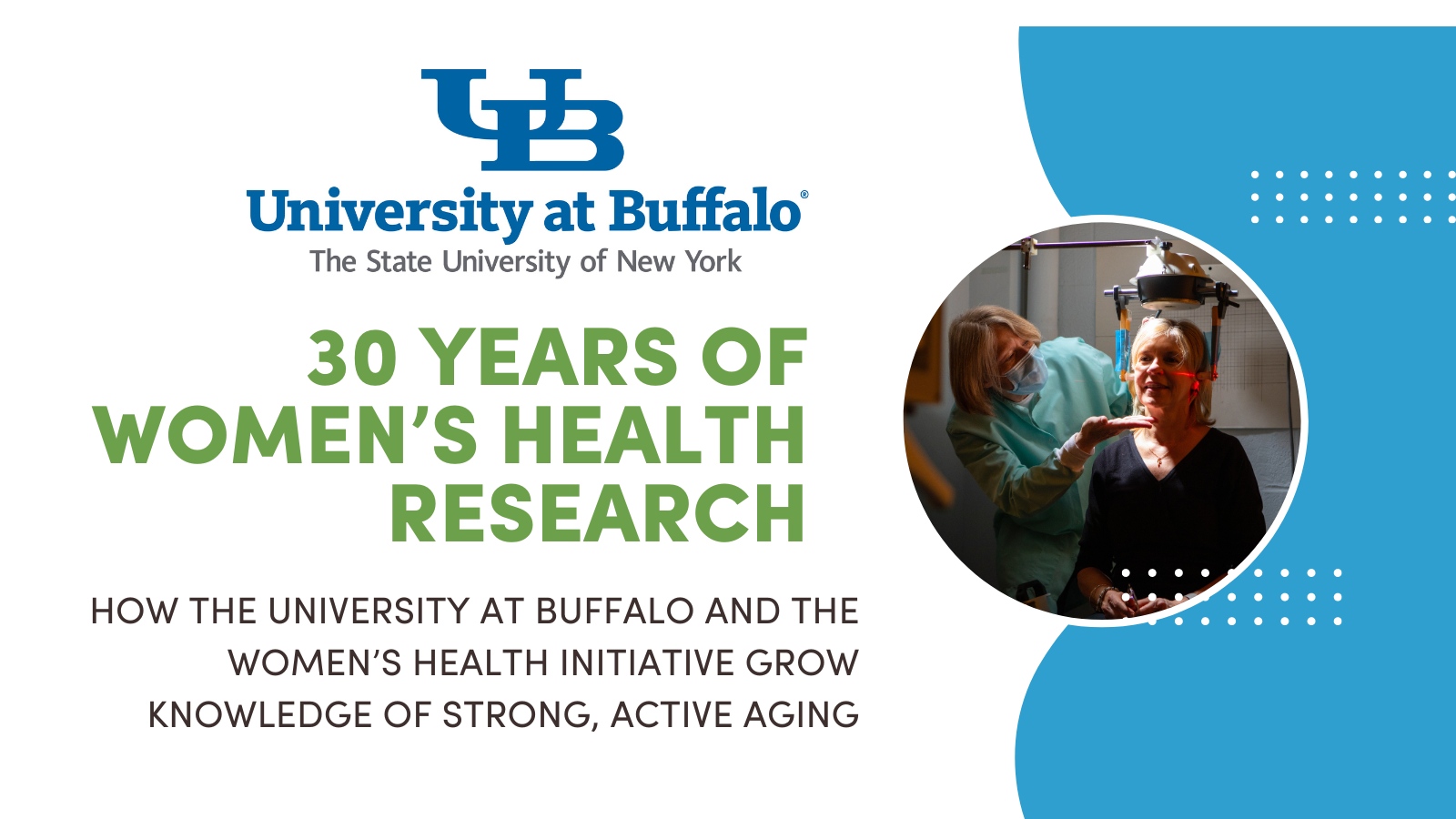 UB
University at Buffalo®
The State University of New York

30 YEARS OF WOMEN'S HEALTH RESEARCH

HOW THE UNIVERSITY AT BUFFALO AND THE WOMEN'S HEALTH INITIATIVE GROW KNOWLEDGE OF STRONG, ACTIVE AGING